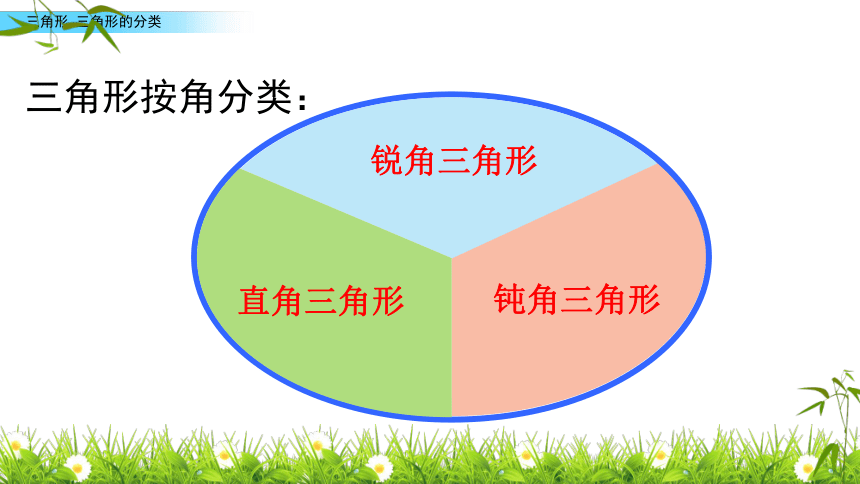 三角形 三角形的分类

三角形按角分类：

锐角三角形

直角三角形

钝角三角形